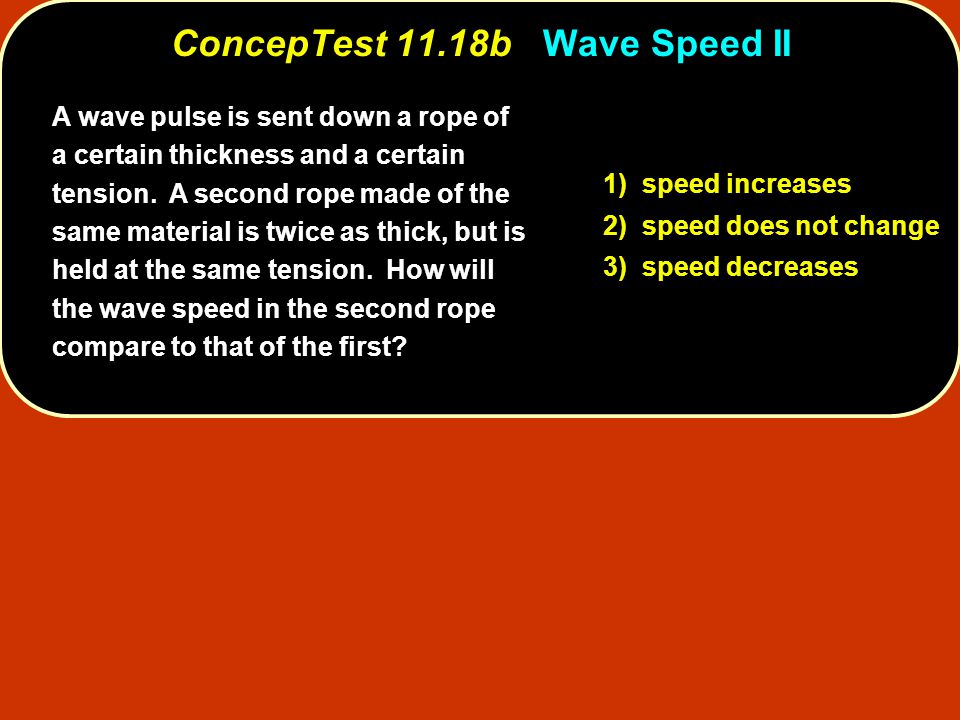 ConcepTest 11.18b Wave Speed II

A wave pulse is sent down a rope of a certain thickness and a certain tension. A second rope made of the same material is twice as thick, but is held at the same tension. How will the wave speed in the second rope compare to that of the first?

1) speed increases
2) speed does not change
3) speed decreases